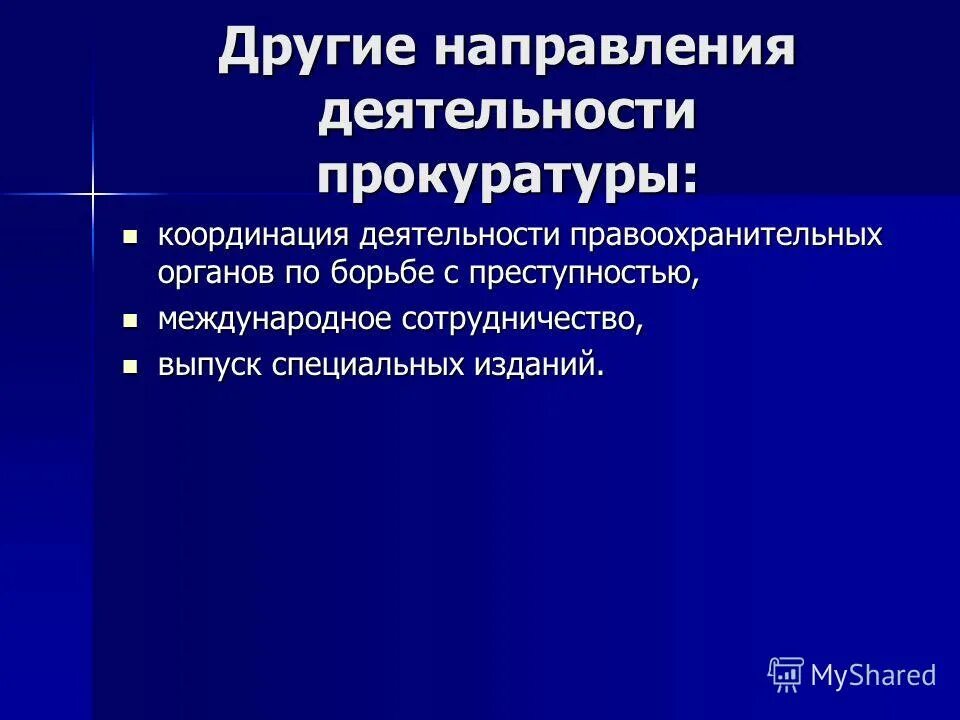 Другие направления деятельности прокуратуры:

- координация деятельности правоохранительных органов по борьбе с преступностью,
- международное сотрудничество,
- выпуск специальных изданий.

MyShared